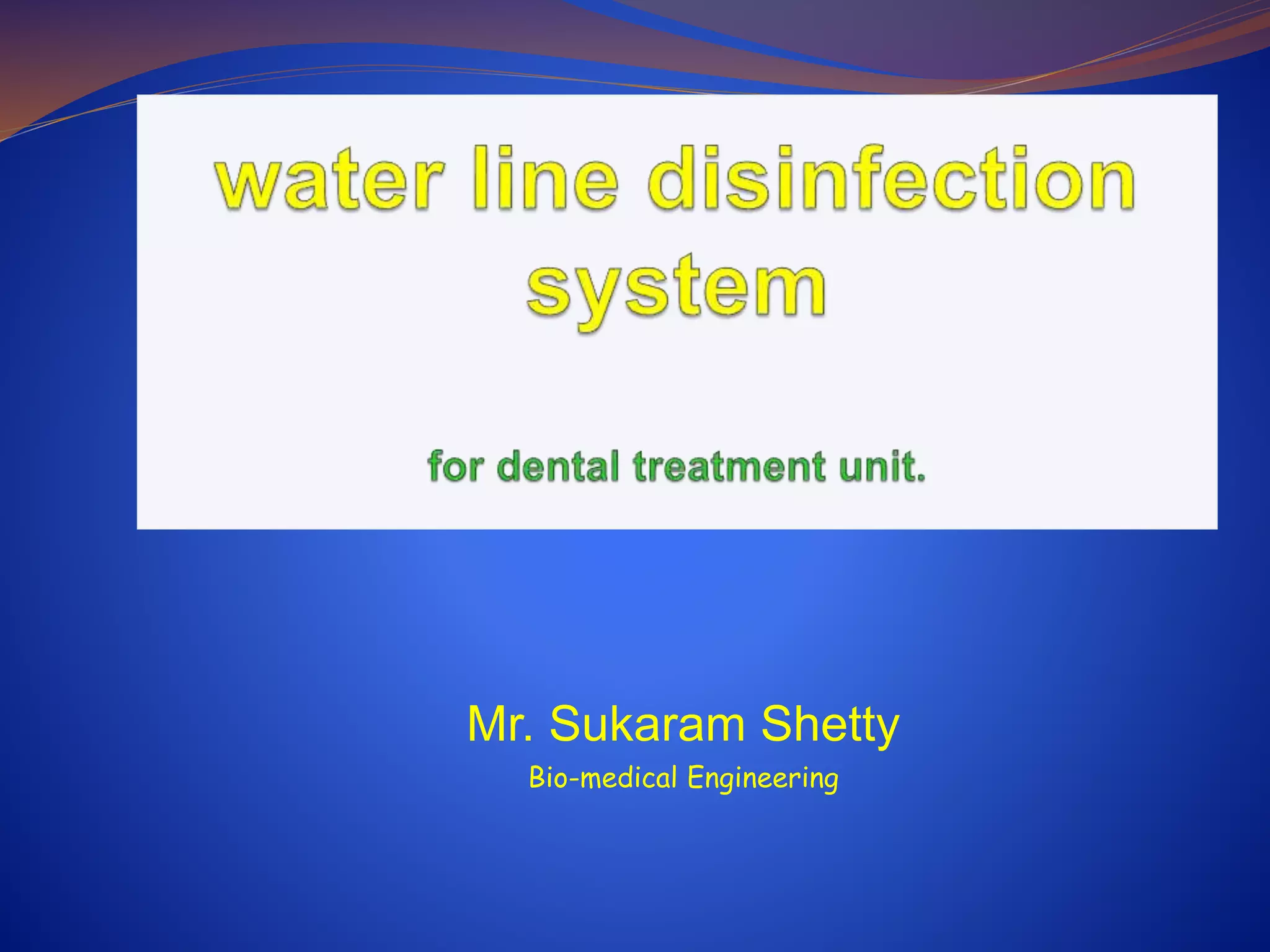 water line disinfection system

for dental treatment unit.

Mr. Sukaram Shetty

Bio-medical Engineering